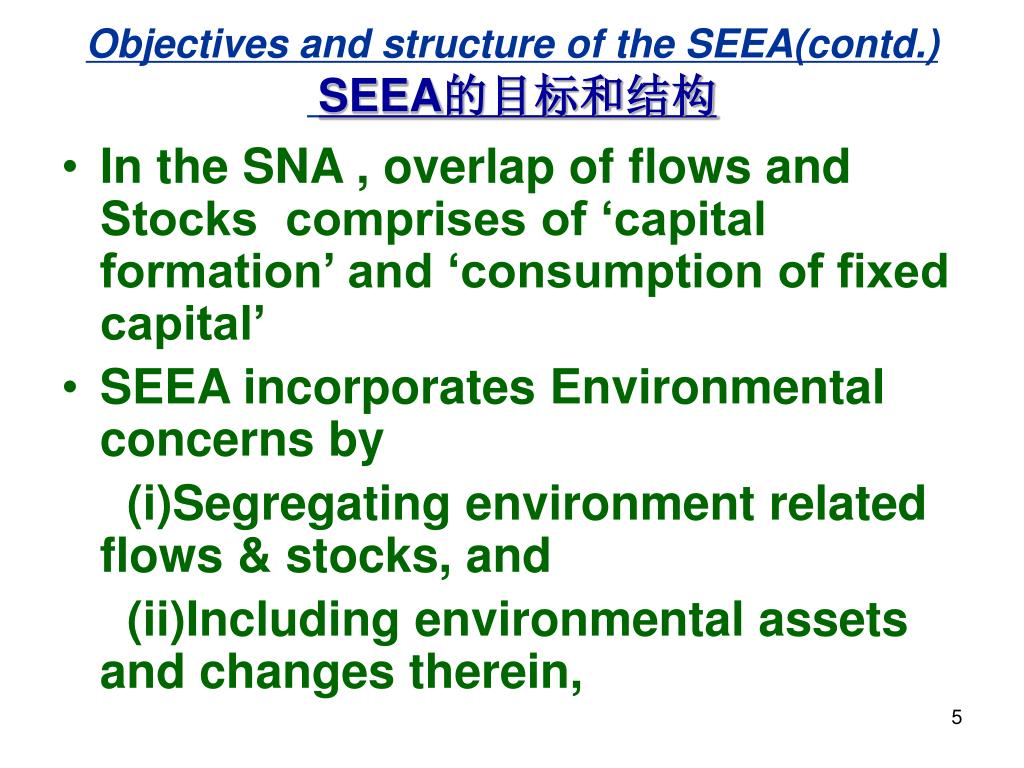 Objectives and structure of the SEEA(contd.)
SEEA的目标和结构

• In the SNA , overlap of flows and Stocks comprises of ‘capital formation’ and ‘consumption of fixed capital’
• SEEA incorporates Environmental concerns by

(i)Segregating environment related flows & stocks, and

(ii)Including environmental assets and changes therein,

5